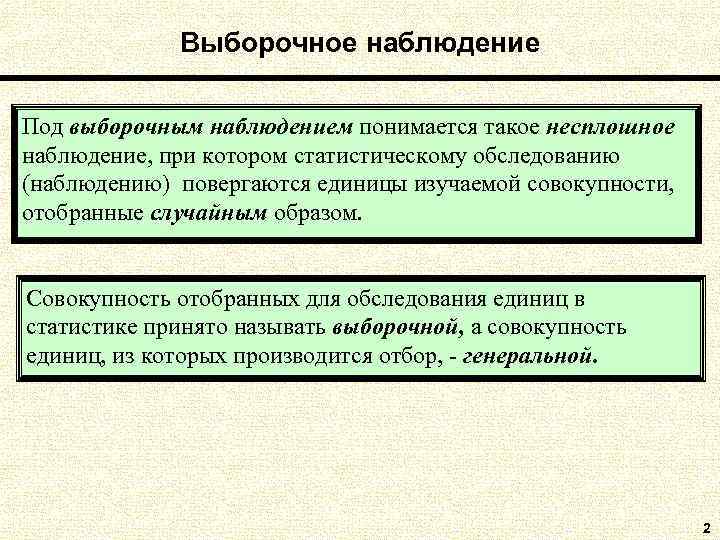 Выборочное наблюдение

Под выборочным наблюдением понимается такое несплошное наблюдение, при котором статистическому обследованию (наблюдению) повергаются единицы изучаемой совокупности, отобранные случайным образом.

Совокупность отобранных для обследования единиц в статистике принято называть выборочной, а совокупность единиц, из которых производится отбор, - генеральной.

2